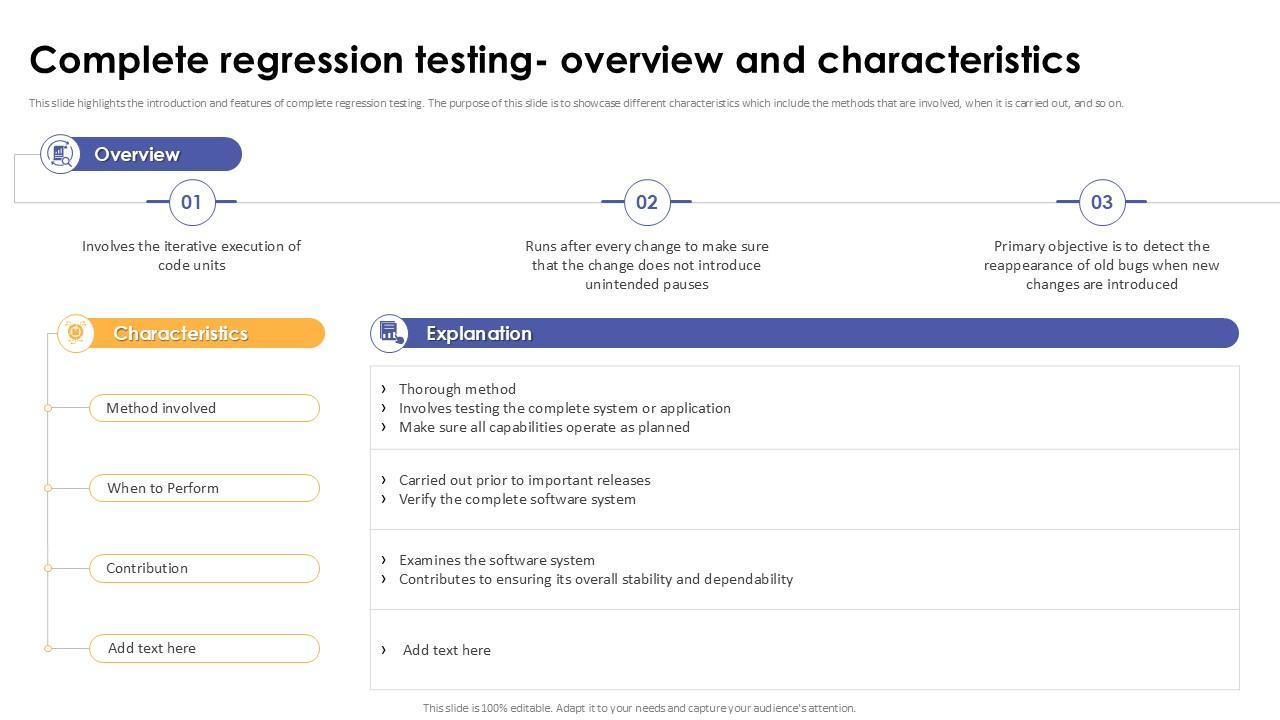 Complete regression testing- overview and characteristics

This slide highlights the introduction and features of complete regression testing. The purpose of this slide is to showcase different characteristics which include the methods that are involved, when it is carried out, and so on.

Overview

01
Involves the iterative execution of code units

02
Runs after every change to make sure that the change does not introduce unintended pauses

03
Primary objective is to detect the reappearance of old bugs when new changes are introduced

| Characteristics | Explanation |
|---|---|
| Method involved | › Thorough method › Involves testing the complete system or application › Make sure all capabilities operate as planned |
| When to Perform | › Carried out prior to important releases › Verify the complete software system |
| Contribution | › Examines the software system › Contributes to ensuring its overall stability and dependability |
| Add text here | › Add text here |

This slide is 100% editable. Adapt it to your needs and capture your audience's attention.